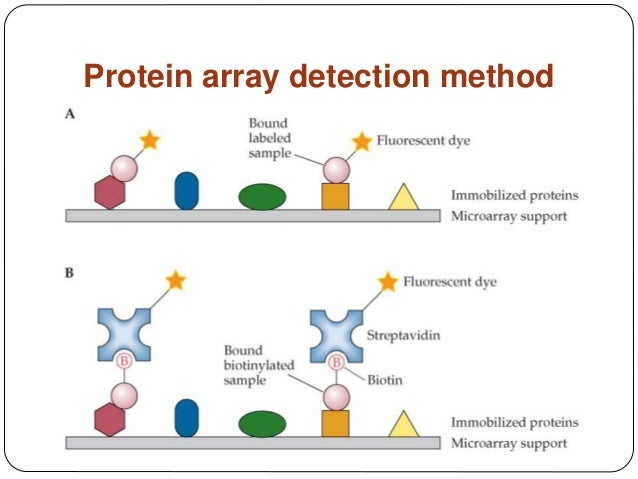 Protein array detection method

A

Bound labeled sample

Fluorescent dye

Immobilized proteins

Microarray support

B

Fluorescent dye

Streptavidin

B

B

Bound biotinylated sample

Biotin

Immobilized proteins

Microarray support